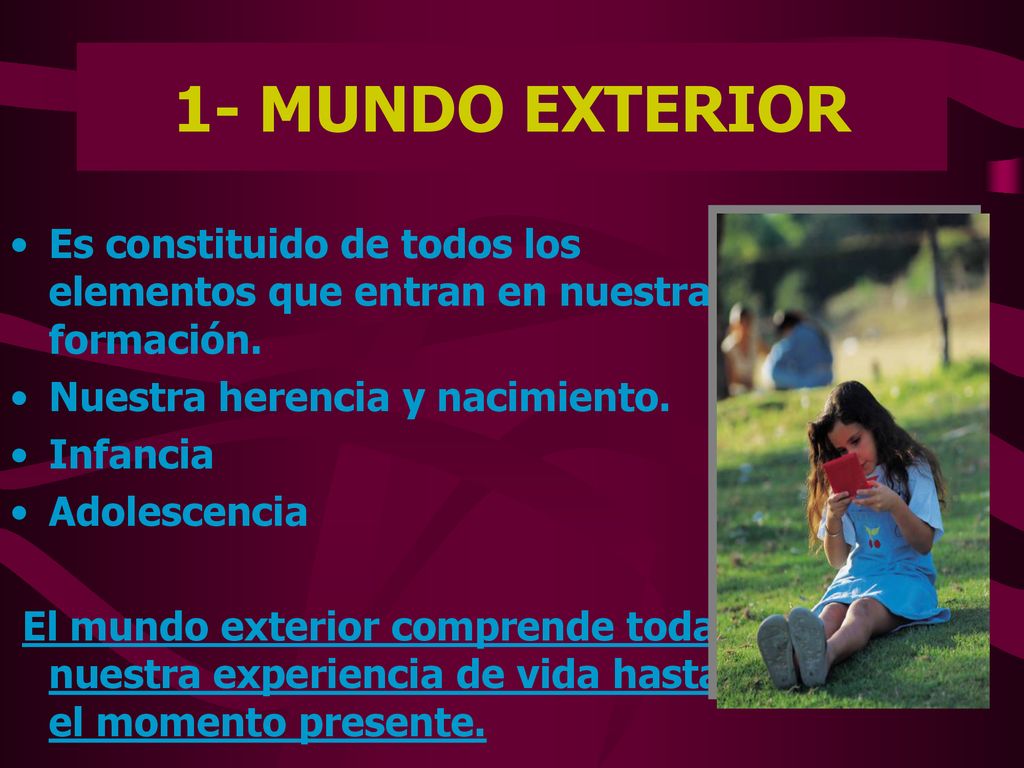 1- MUNDO EXTERIOR

• Es constituido de todos los elementos que entran en nuestra formación.
• Nuestra herencia y nacimiento.
• Infancia
• Adolescencia

El mundo exterior comprende toda nuestra experiencia de vida hasta el momento presente.